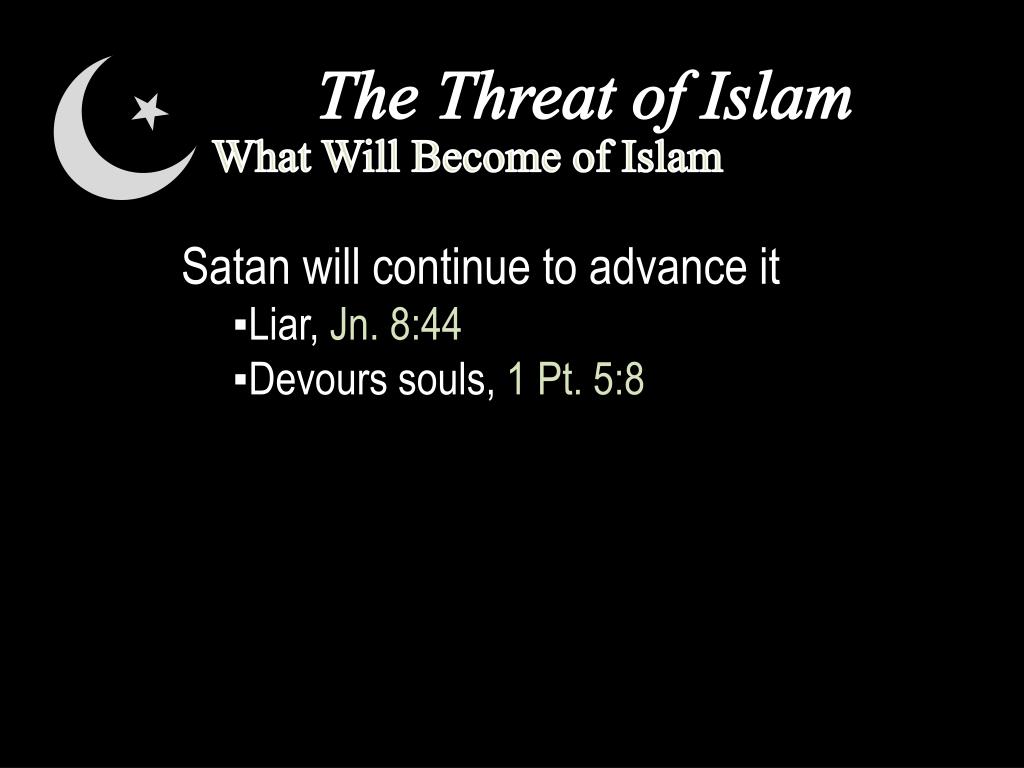 The Threat of Islam
What Will Become of Islam

Satan will continue to advance it
▪Liar, Jn. 8:44
▪Devours souls, 1 Pt. 5:8